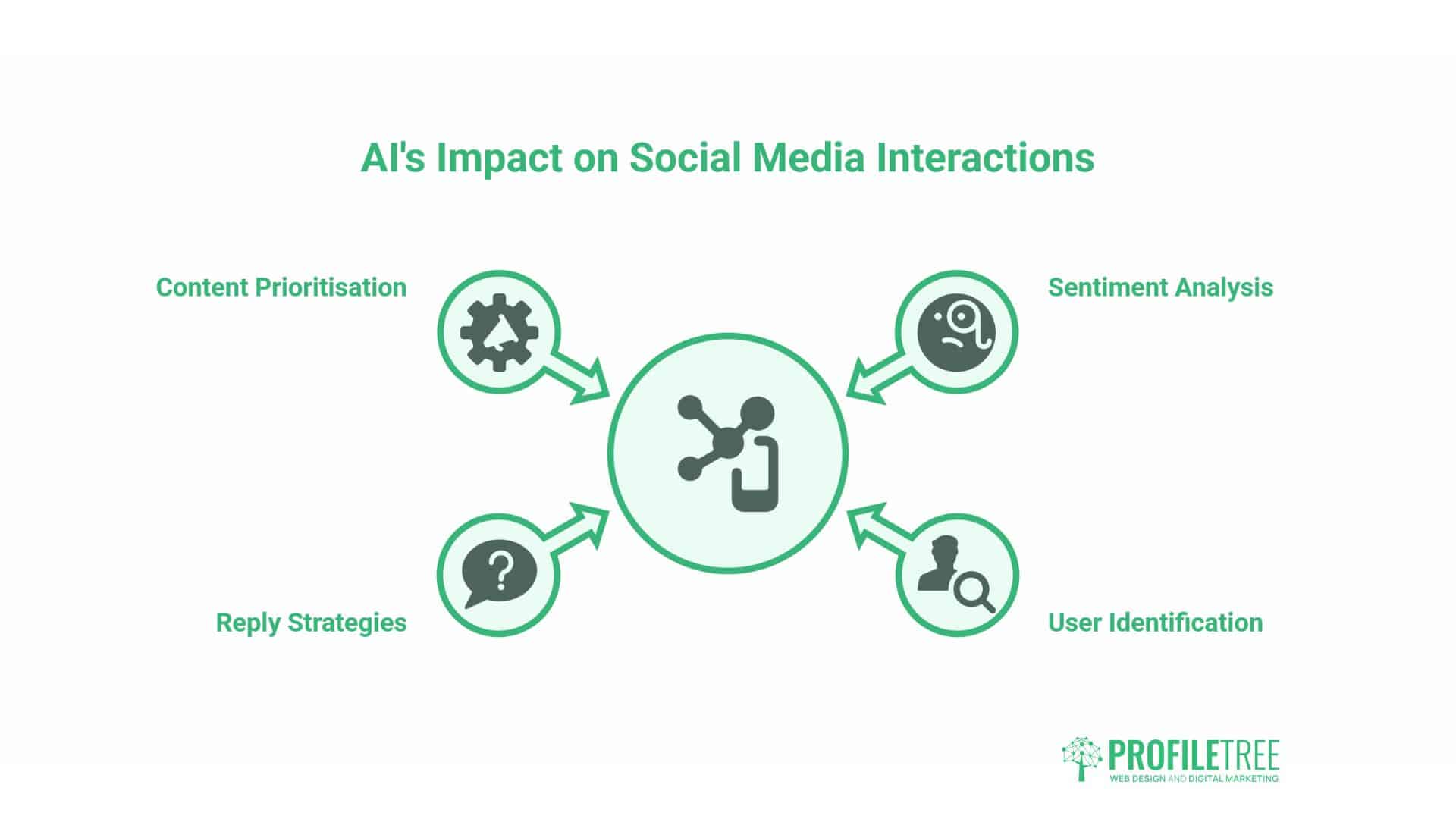 AI's Impact on Social Media Interactions

Content Prioritisation

Sentiment Analysis

Reply Strategies

User Identification

PROFILETREE
WEB DESIGN AND DIGITAL MARKETING